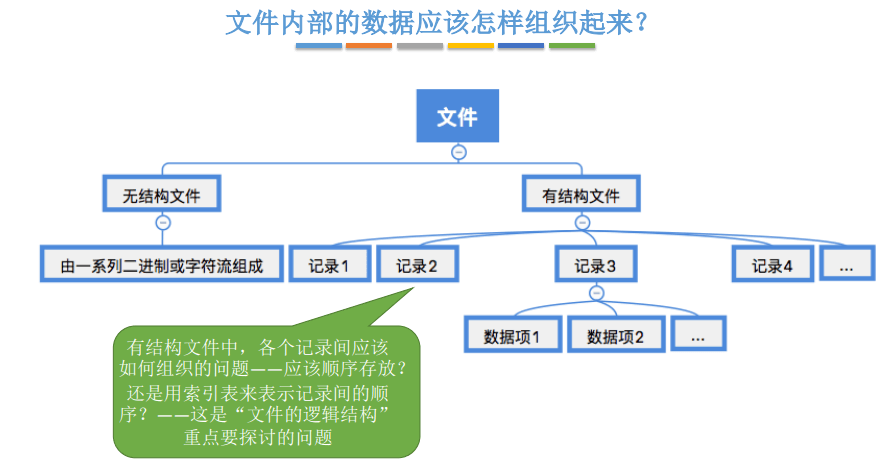 文件内部的数据应该怎样组织起来？

文件

无结构文件

有结构文件

由一系列二进制或字符流组成

记录1

记录2

记录3

记录4

...

数据项1

数据项2

...

有结构文件中，各个记录间应该如何组织的问题——应该顺序存放？还是用索引表来表示记录间的顺序？——这是“文件的逻辑结构”重点要探讨的问题